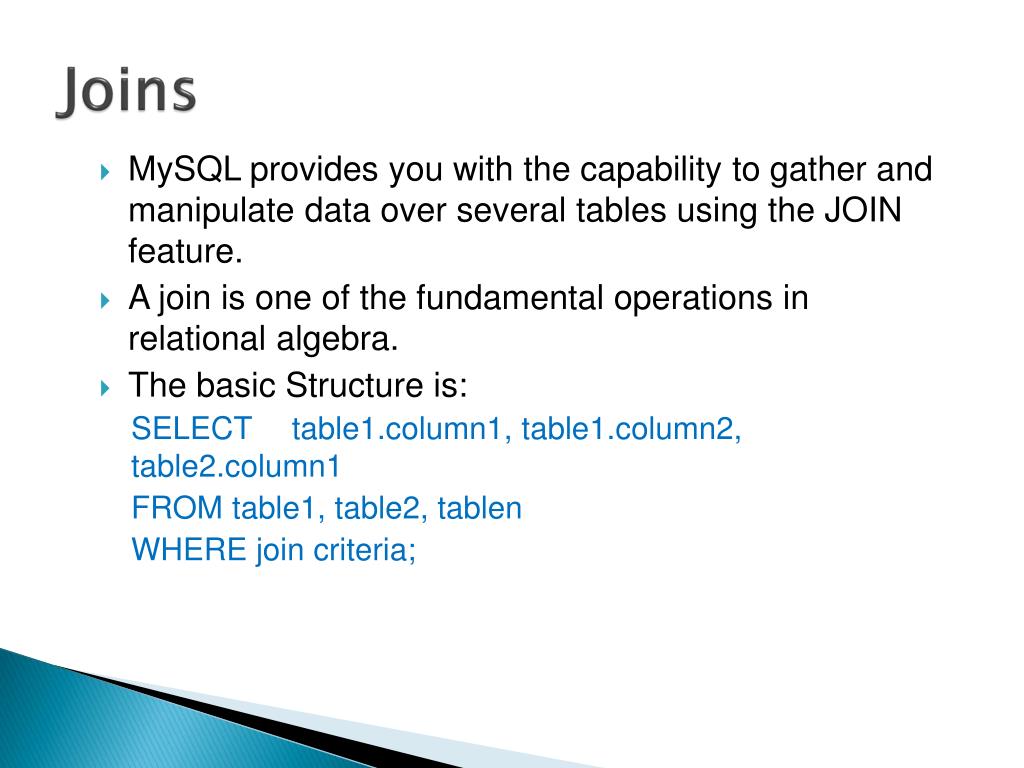 Joins

MySQL provides you with the capability to gather and manipulate data over several tables using the JOIN feature.

A join is one of the fundamental operations in relational algebra.

The basic Structure is:

SELECT table1.column1, table1.column2, table2.column1

FROM table1, table2, tablen

WHERE join criteria;